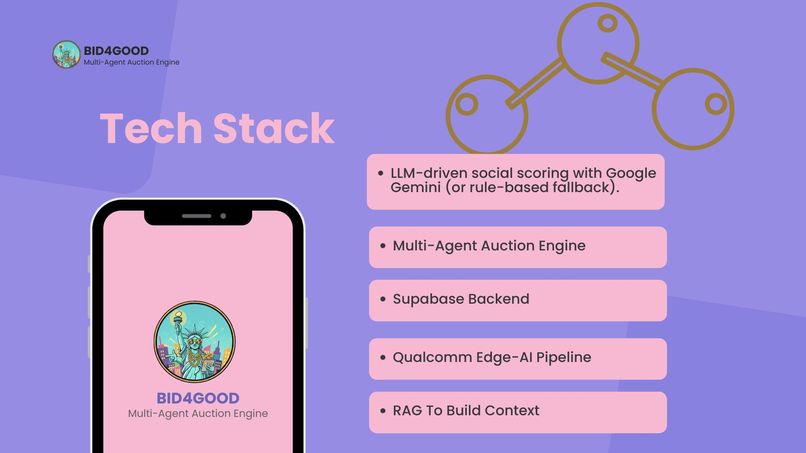 BID4GOOD
Multi-Agent Auction Engine

Tech Stack

BID4GOOD
Multi-Agent Auction Engine

• LLM-driven social scoring with Google Gemini (or rule-based fallback).

• Multi-Agent Auction Engine

• Supabase Backend

• Qualcomm Edge-AI Pipeline

• RAG To Build Context